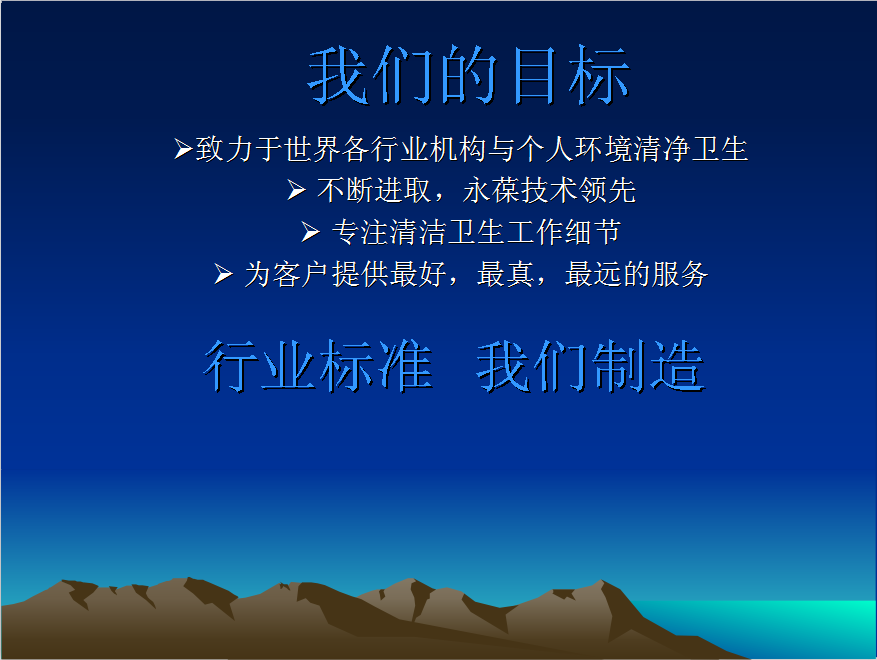 我们的目标

➢致力于世界各行业机构与个人环境清净卫生

➢ 不断进取，永葆技术领先

➢ 专注清洁卫生工作细节

➢ 为客户提供最好，最真，最远的服务

行业标准 我们制造